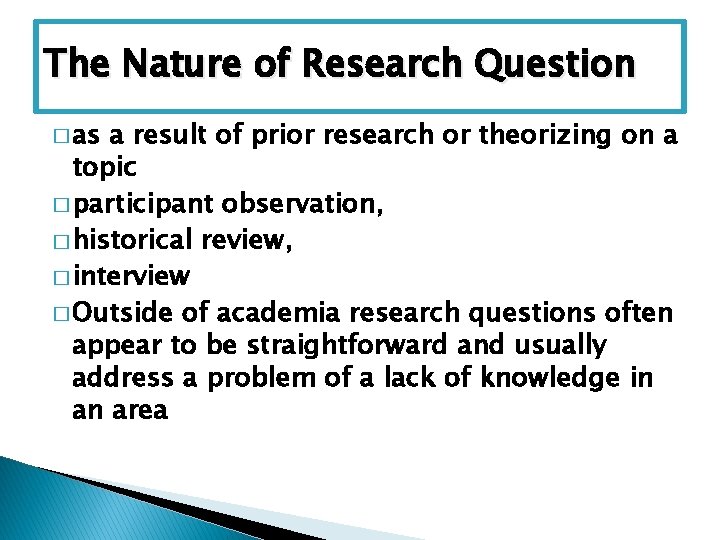 The Nature of Research Question

□ as a result of prior research or theorizing on a topic
□ participant observation,
□ historical review,
□ interview
□ Outside of academia research questions often appear to be straightforward and usually address a problem of a lack of knowledge in an area